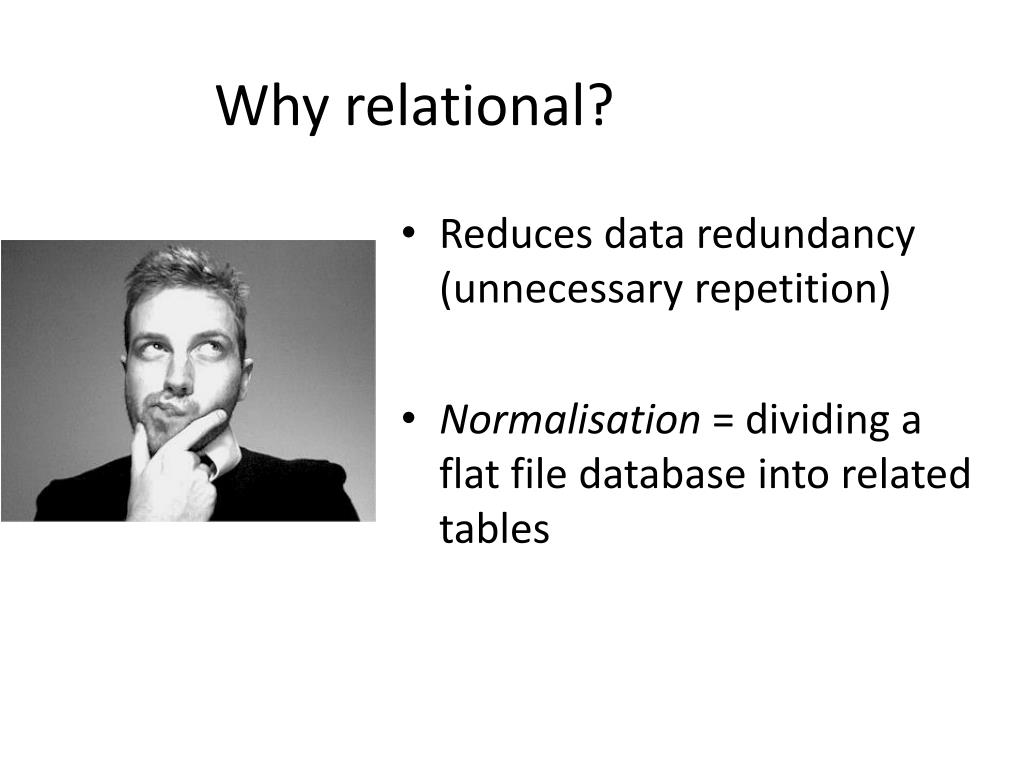 Why relational?

• Reduces data redundancy (unnecessary repetition)

• Normalisation = dividing a flat file database into related tables